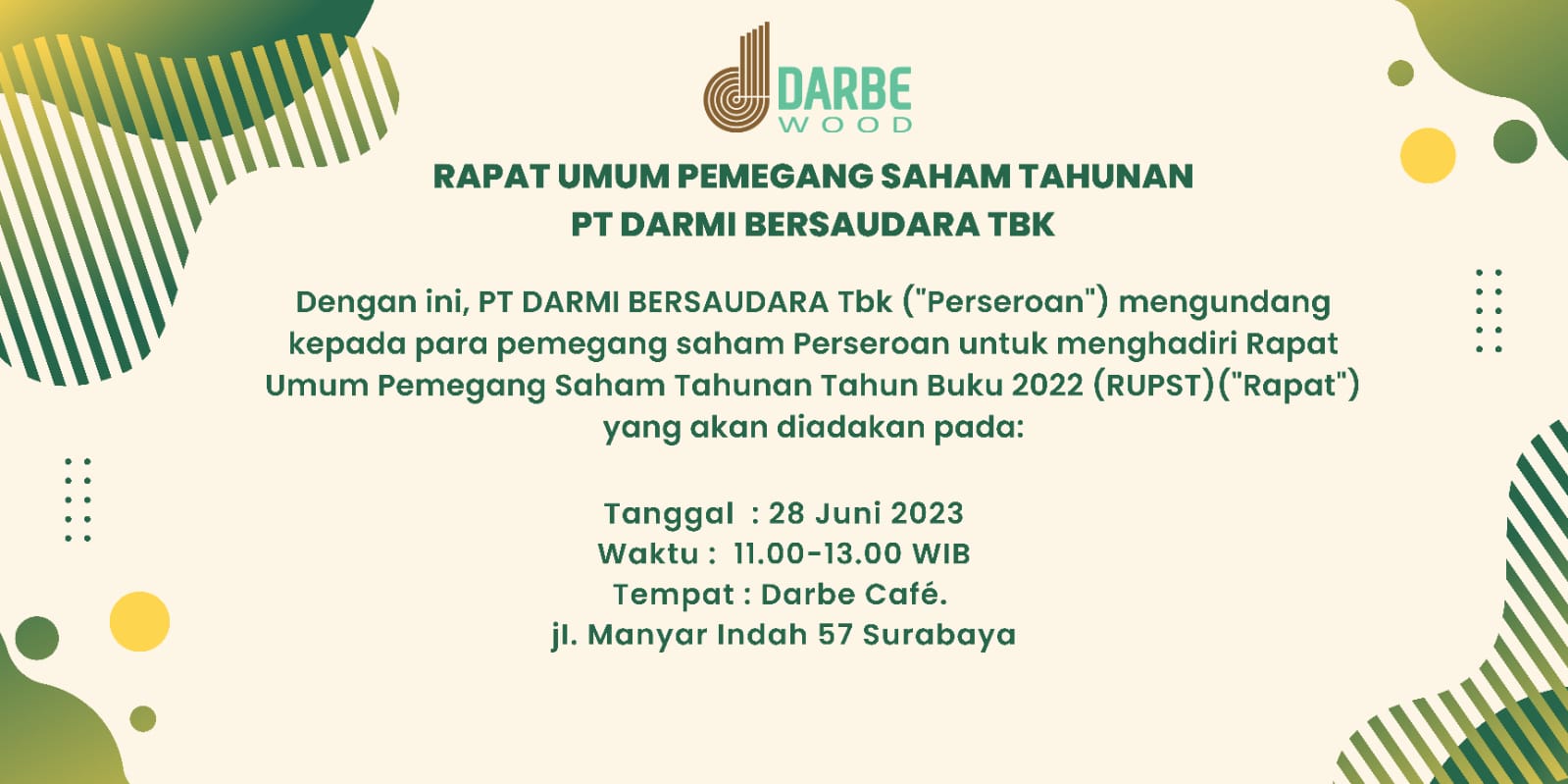 DARBE
WOOD

RAPAT UMUM PEMEGANG SAHAM TAHUNAN
PT DARMI BERSAUDARA TBK

Dengan ini, PT DARMI BERSAUDARA Tbk ("Perseroan") mengundang kepada para pemegang saham Perseroan untuk menghadiri Rapat Umum Pemegang Saham Tahunan Tahun Buku 2022 (RUPST)("Rapat") yang akan diadakan pada:

Tanggal : 28 Juni 2023
Waktu : 11.00-13.00 WIB
Tempat : Darbe Café.
jl. Manyar Indah 57 Surabaya